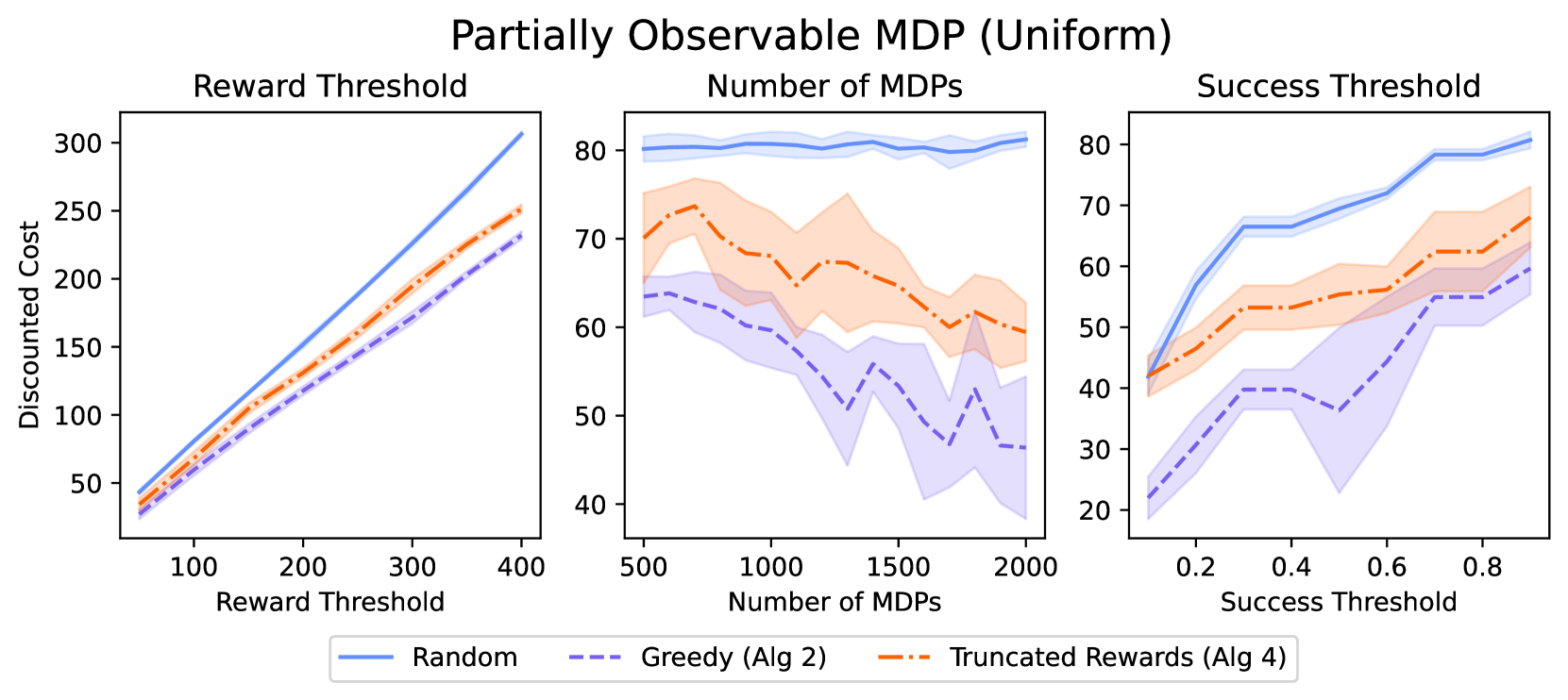 Partially Observable MDP (Uniform)

Reward Threshold

Discounted Cost

300
250
200
150
100
50

100 200 300 400

Reward Threshold

Number of MDPs

80
70
60
50
40

500 1000 1500 2000

Number of MDPs

Success Threshold

80
70
60
50
40
30
20

0.2 0.4 0.6 0.8

Success Threshold

Random
Greedy (Alg 2)
Truncated Rewards (Alg 4)